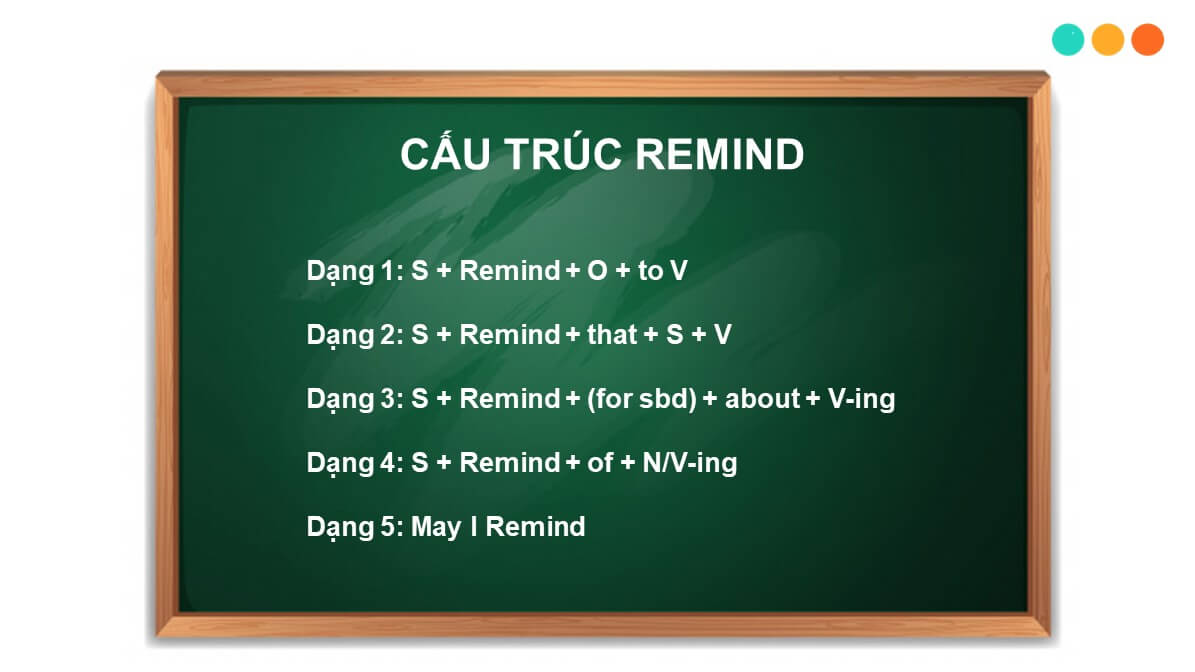 CẤU TRÚC REMIND

Dạng 1: S + Remind + O + to V

Dạng 2: S + Remind + that + S + V

Dạng 3: S + Remind + (for sbd) + about + V-ing

Dạng 4: S + Remind + of + N/V-ing

Dạng 5: May I Remind